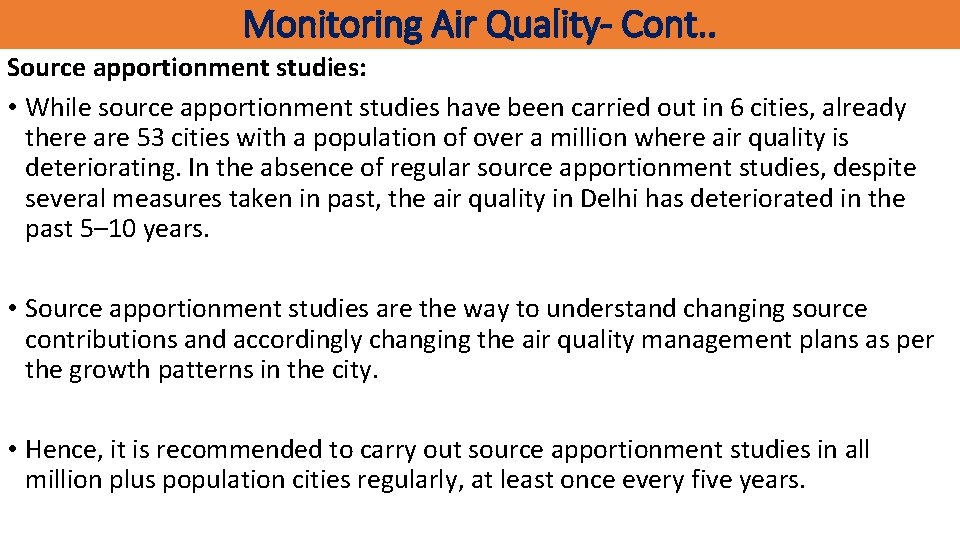 Monitoring Air Quality- Cont..

Source apportionment studies:

• While source apportionment studies have been carried out in 6 cities, already there are 53 cities with a population of over a million where air quality is deteriorating. In the absence of regular source apportionment studies, despite several measures taken in past, the air quality in Delhi has deteriorated in the past 5–10 years.

• Source apportionment studies are the way to understand changing source contributions and accordingly changing the air quality management plans as per the growth patterns in the city.

• Hence, it is recommended to carry out source apportionment studies in all million plus population cities regularly, at least once every five years.